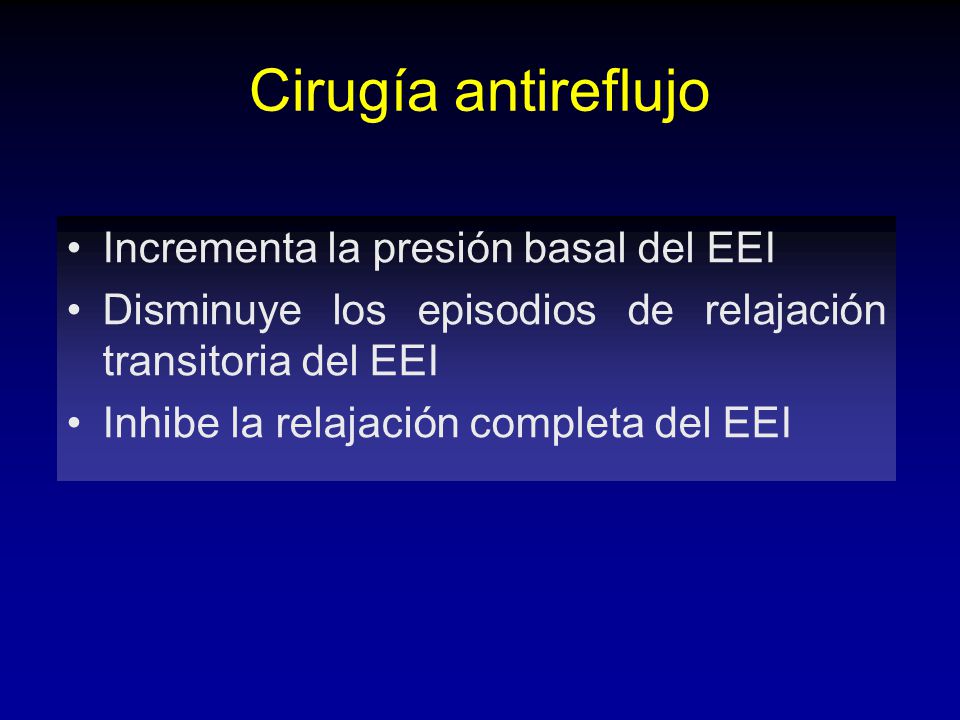 Cirugía antireflujo

• Incrementa la presión basal del EEI
• Disminuye los episodios de relajación transitoria del EEI
• Inhibe la relajación completa del EEI